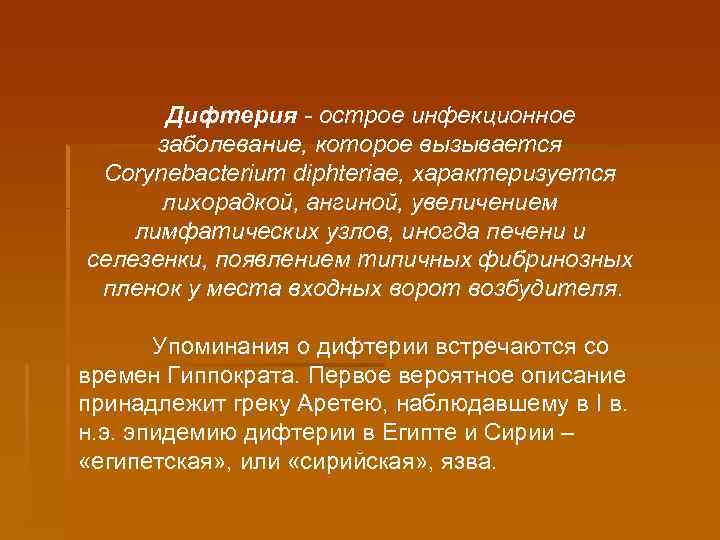 Дифтерия - острое инфекционное заболевание, которое вызывается Corynebacterium diphteriae, характеризуется лихорадкой, ангиной, увеличением лимфатических узлов, иногда печени и селезенки, появлением типичных фибринозных пленок у места входных ворот возбудителя.

Упоминания о дифтерии встречаются со времен Гиппократа. Первое вероятное описание принадлежит греку Аретею, наблюдавшему в I в. н.э. эпидемию дифтерии в Египте и Сирии – «египетская», или «сирийская», язва.